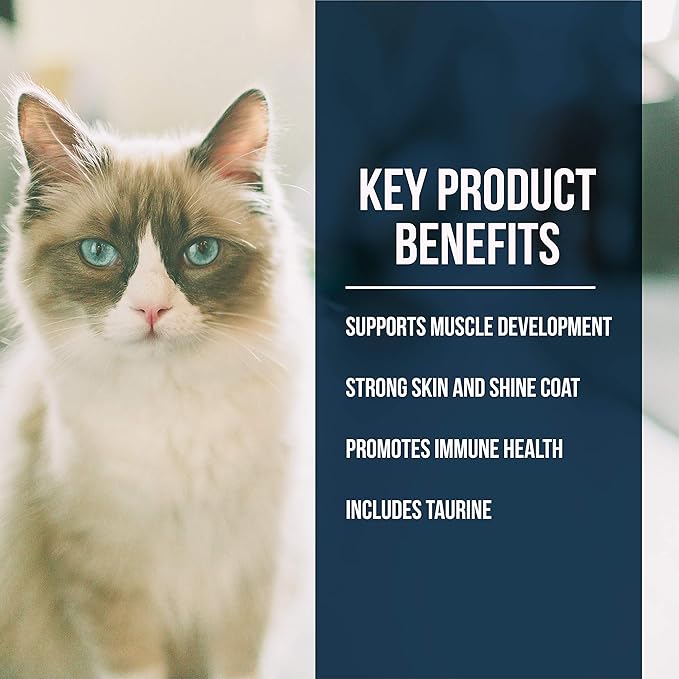 KEY PRODUCT BENEFITS

SUPPORTS MUSCLE DEVELOPMENT

STRONG SKIN AND SHINE COAT

PROMOTES IMMUNE HEALTH

INCLUDES TAURINE